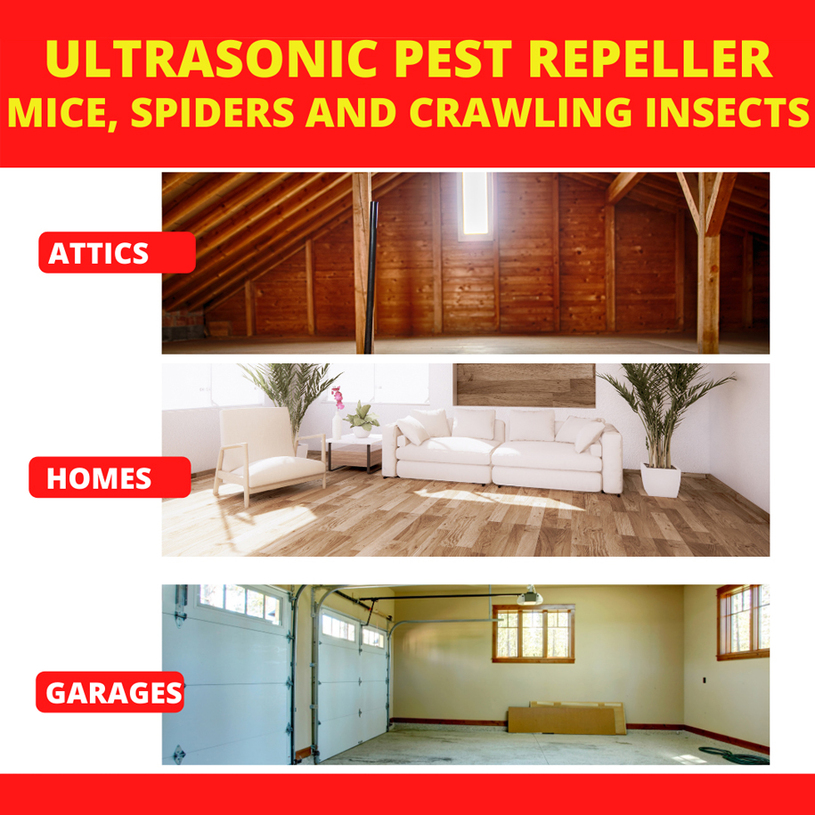 ULTRASONIC PEST REPELLER
MICE, SPIDERS AND CRAWLING INSECTS

ATTICS

HOMES

GARAGES